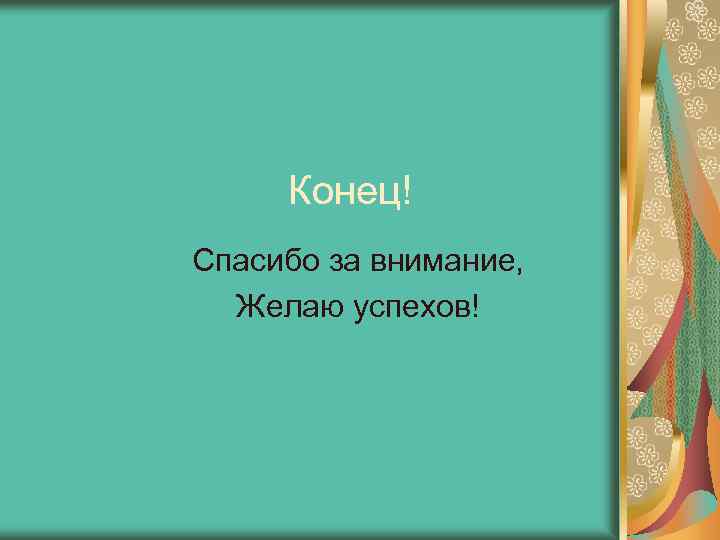 Конец!

Спасибо за внимание,
Желаю успехов!